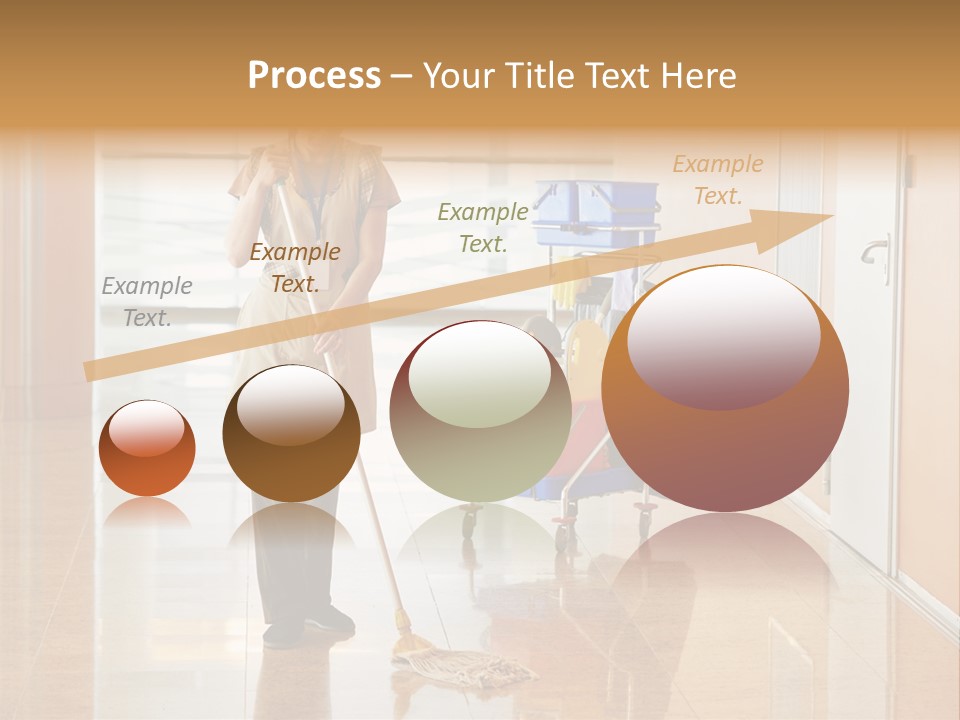 Process – Your Title Text Here

Example Text.

Example Text.

Example Text.

Example Text.